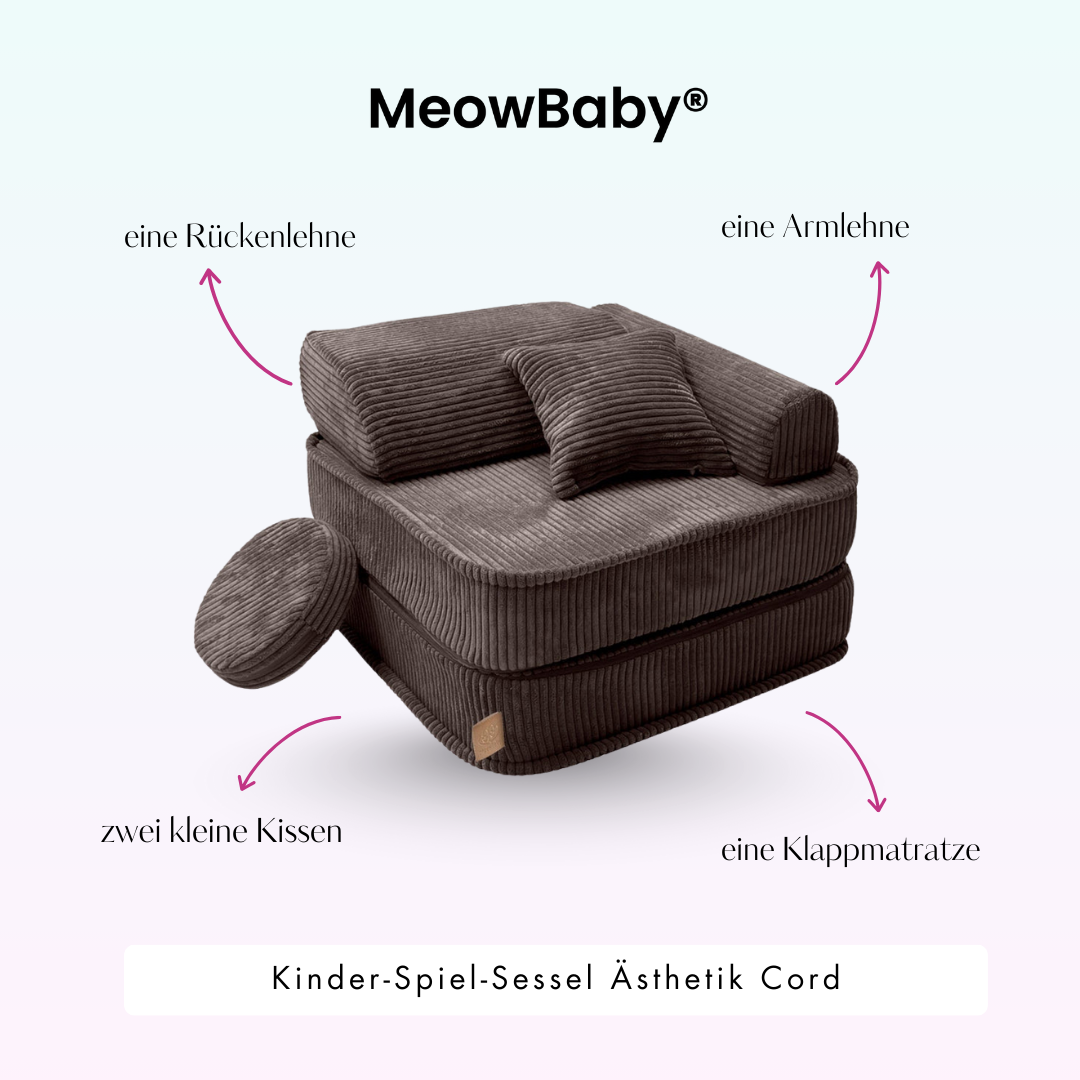 MeowBaby®

eine Rückenlehne

eine Armlehne

zwei kleine Kissen

eine Klappmatratze

Kinder-Spiel-Sessel Ästhetik Cord